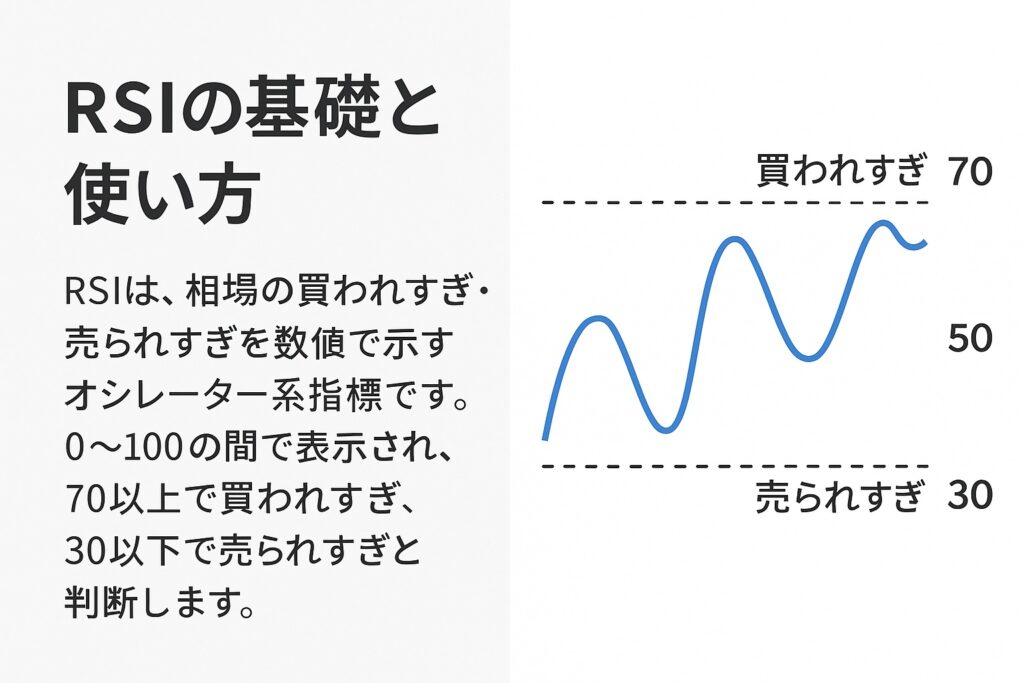 RSIの基礎と使い方

RSIは、相場の買われすぎ・売られすぎを数値で示すオシレーター系指標です。0〜100の間で表示され、70以上で買われすぎ、30以下で売られすぎと判断します。

買われすぎ 70

50

売られすぎ 30